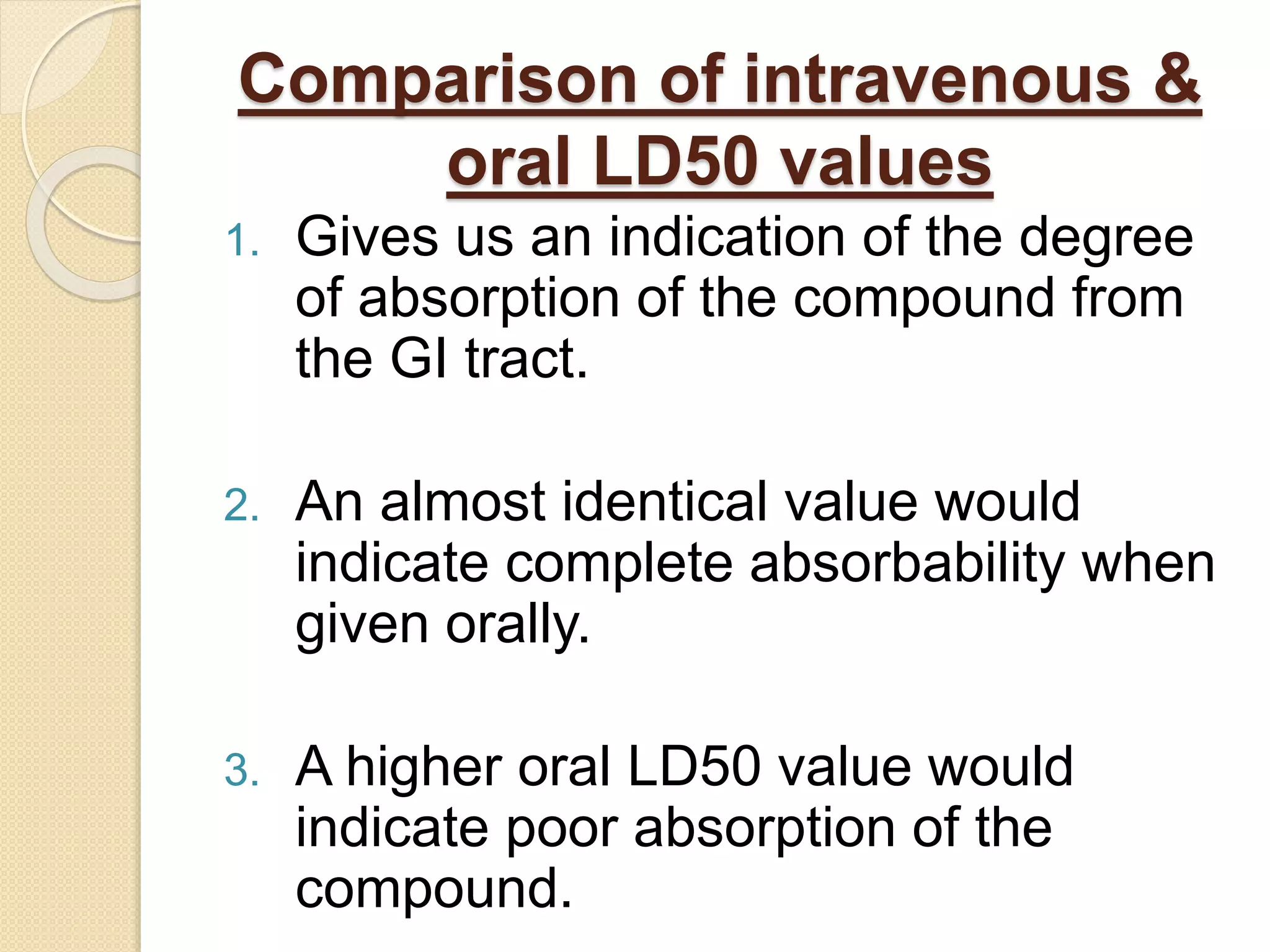 Comparison of intravenous & oral LD50 values

1. Gives us an indication of the degree of absorption of the compound from the GI tract.

2. An almost identical value would indicate complete absorbability when given orally.

3. A higher oral LD50 value would indicate poor absorption of the compound.